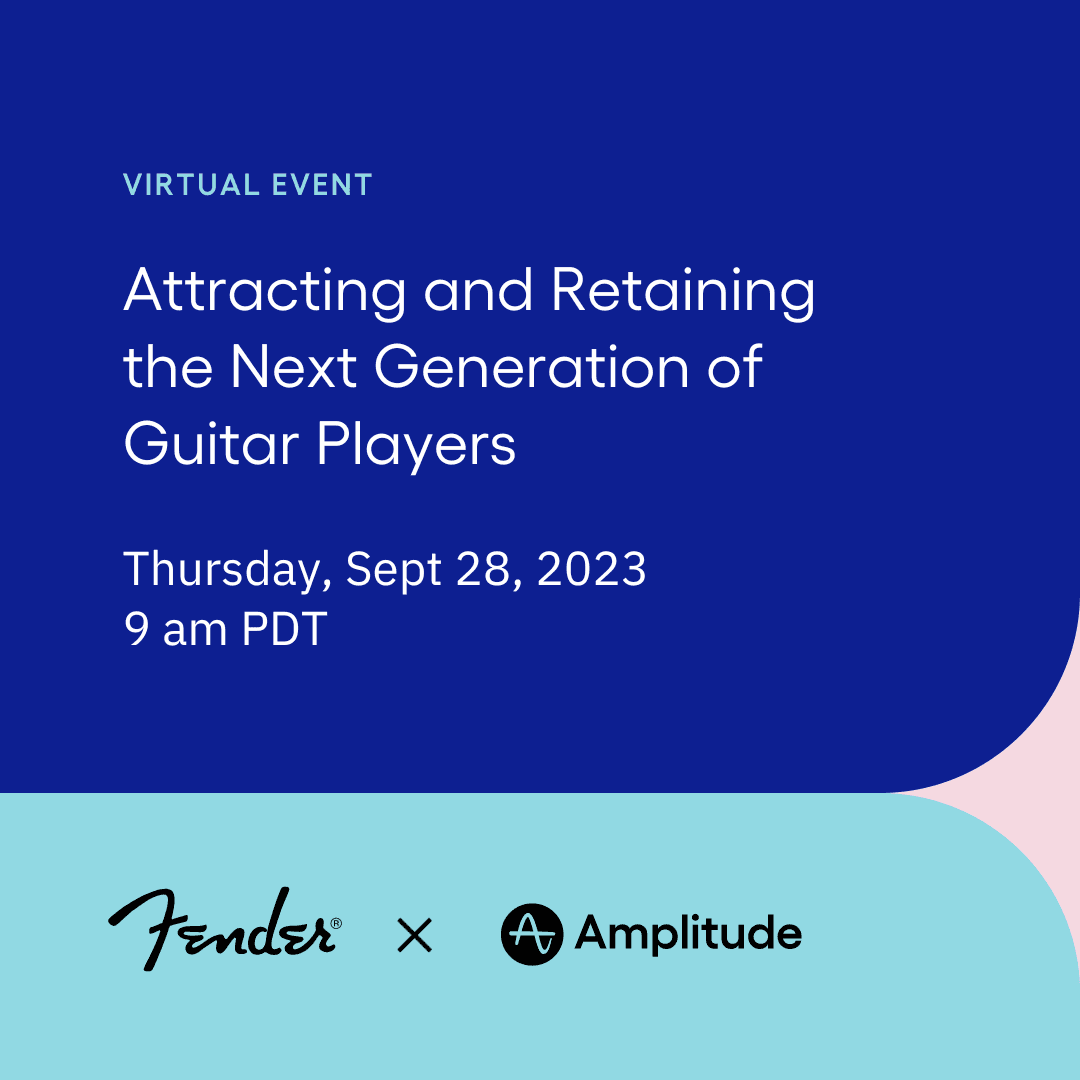 VIRTUAL EVENT

Attracting and Retaining the Next Generation of Guitar Players

Thursday, Sept 28, 2023
9 am PDT

Fender® × Amplitude